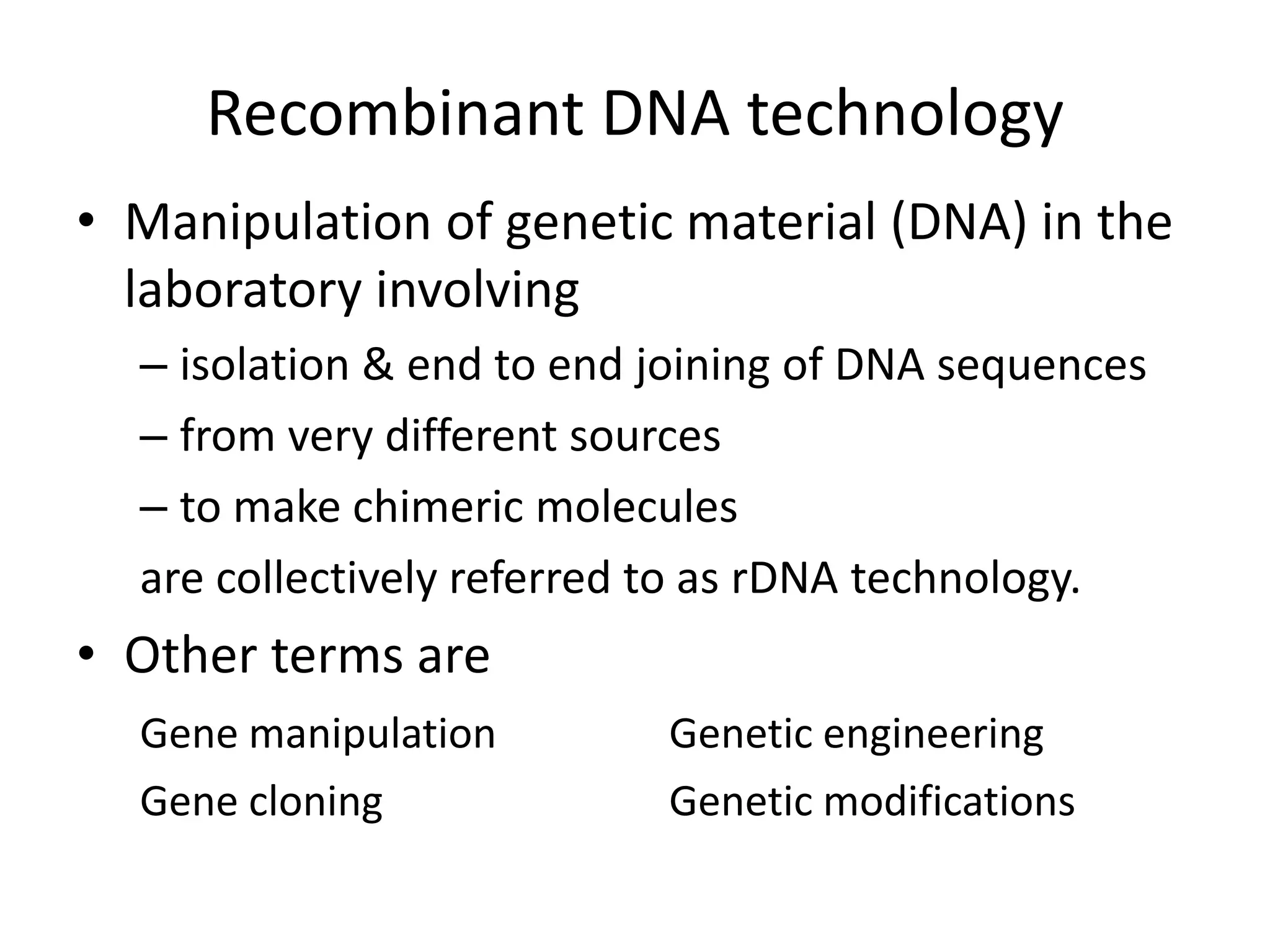 Recombinant DNA technology

• Manipulation of genetic material (DNA) in the laboratory involving

– isolation & end to end joining of DNA sequences

– from very different sources

– to make chimeric molecules

are collectively referred to as rDNA technology.

• Other terms are

Gene manipulation

Gene cloning

Genetic engineering

Genetic modifications